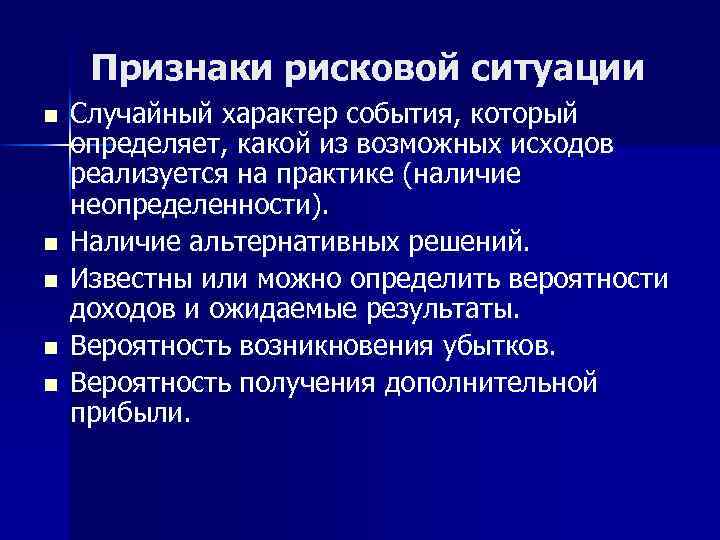 Признаки рисковой ситуации

■ Случайный характер события, который определяет, какой из возможных исходов реализуется на практике (наличие неопределенности).

■ Наличие альтернативных решений.

■ Известны или можно определить вероятности доходов и ожидаемые результаты.

■ Вероятность возникновения убытков.

■ Вероятность получения дополнительной прибыли.